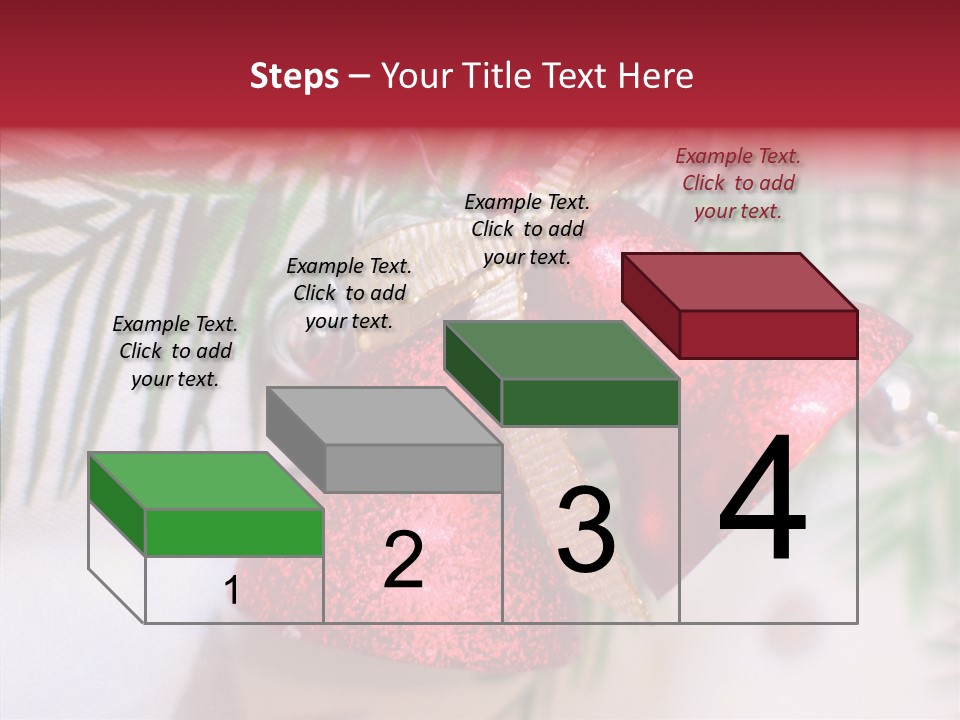 Steps – Your Title Text Here

Example Text. Click to add your text.

Example Text. Click to add your text.

Example Text. Click to add your text.

Example Text. Click to add your text.

1

2

3

4